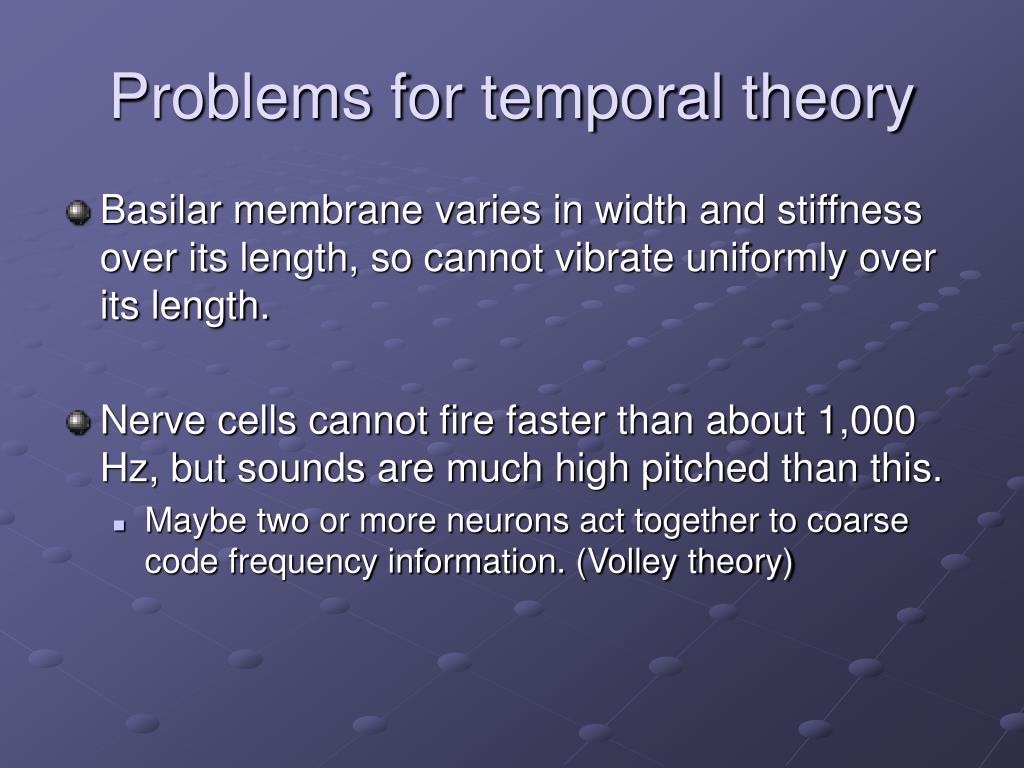 Problems for temporal theory

Basilar membrane varies in width and stiffness over its length, so cannot vibrate uniformly over its length.

Nerve cells cannot fire faster than about 1,000 Hz, but sounds are much high pitched than this.

Maybe two or more neurons act together to coarse code frequency information. (Volley theory)